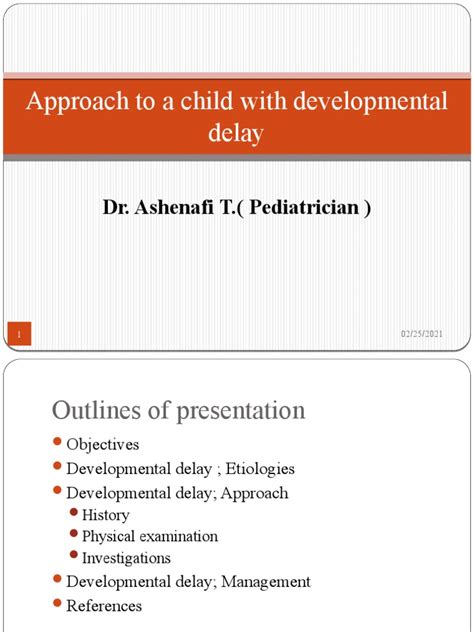 Approach to a child with developmental delay

Dr. Ashenafi T.( Pediatrician )

1

02/25/2021

Outlines of presentation

- Objectives
- Developmental delay ; Etiologies
- Developmental delay; Approach
  - History
  - Physical examination
  - Investigations
- Developmental delay; Management
- References